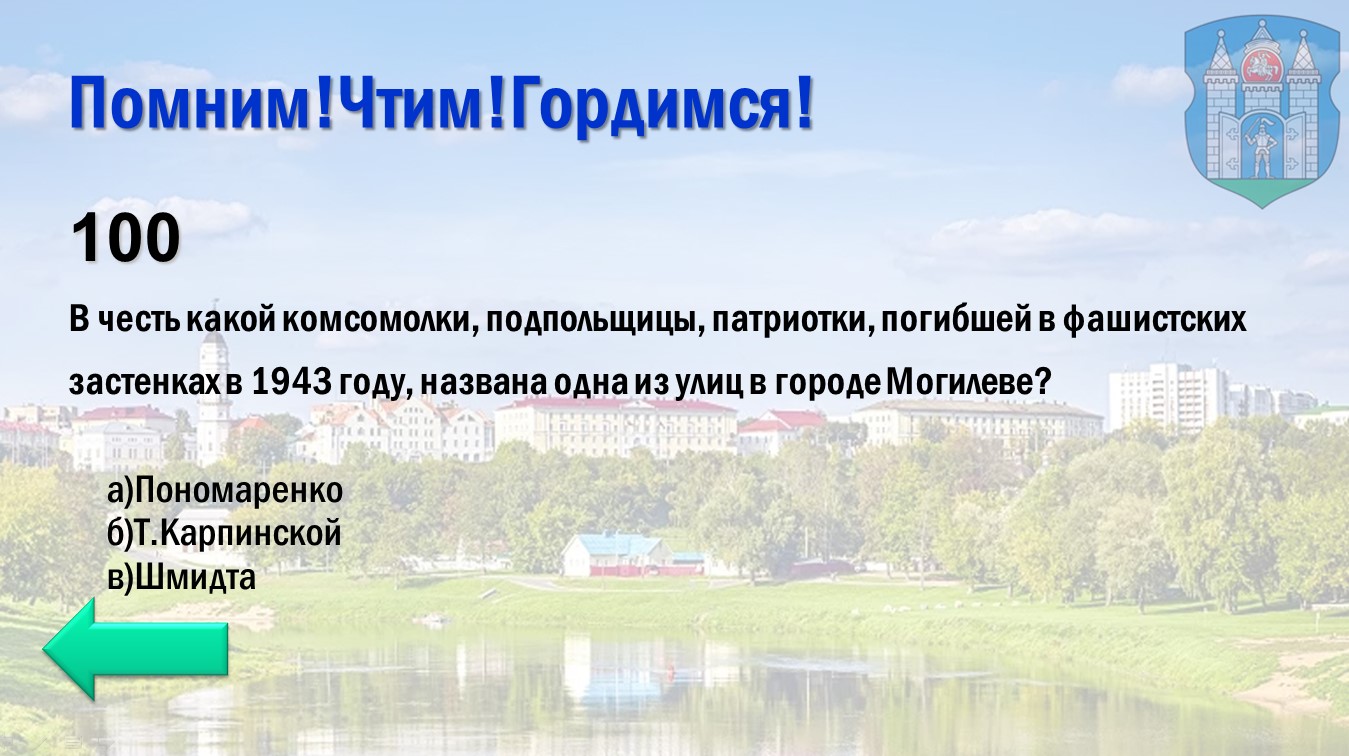 Помним!Чтим!Гордимся!

100

В честь какой комсомолки, подпольщицы, патриотки, погибшей в фашистских застенках в 1943 году, названа одна из улиц в городе Могилеве?

а)Пономаренко
б)Т.Карпинской
в)Шмидта